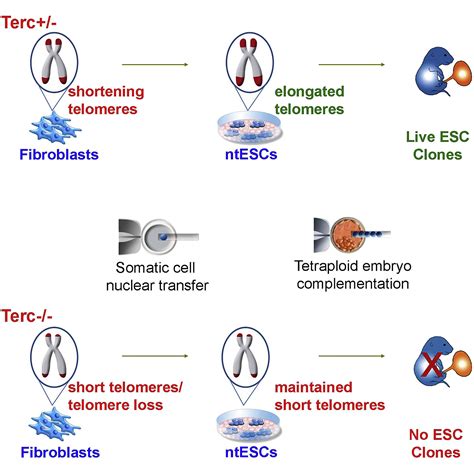 Terc+/-

shortening telomeres

Fibroblasts

elongated telomeres

ntESCs

Live ESC Clones

Somatic cell nuclear transfer

Tetraploid embryo complementation

Terc-/-

short telomeres/ telomere loss

Fibroblasts

maintained short telomeres

ntESCs

No ESC Clones